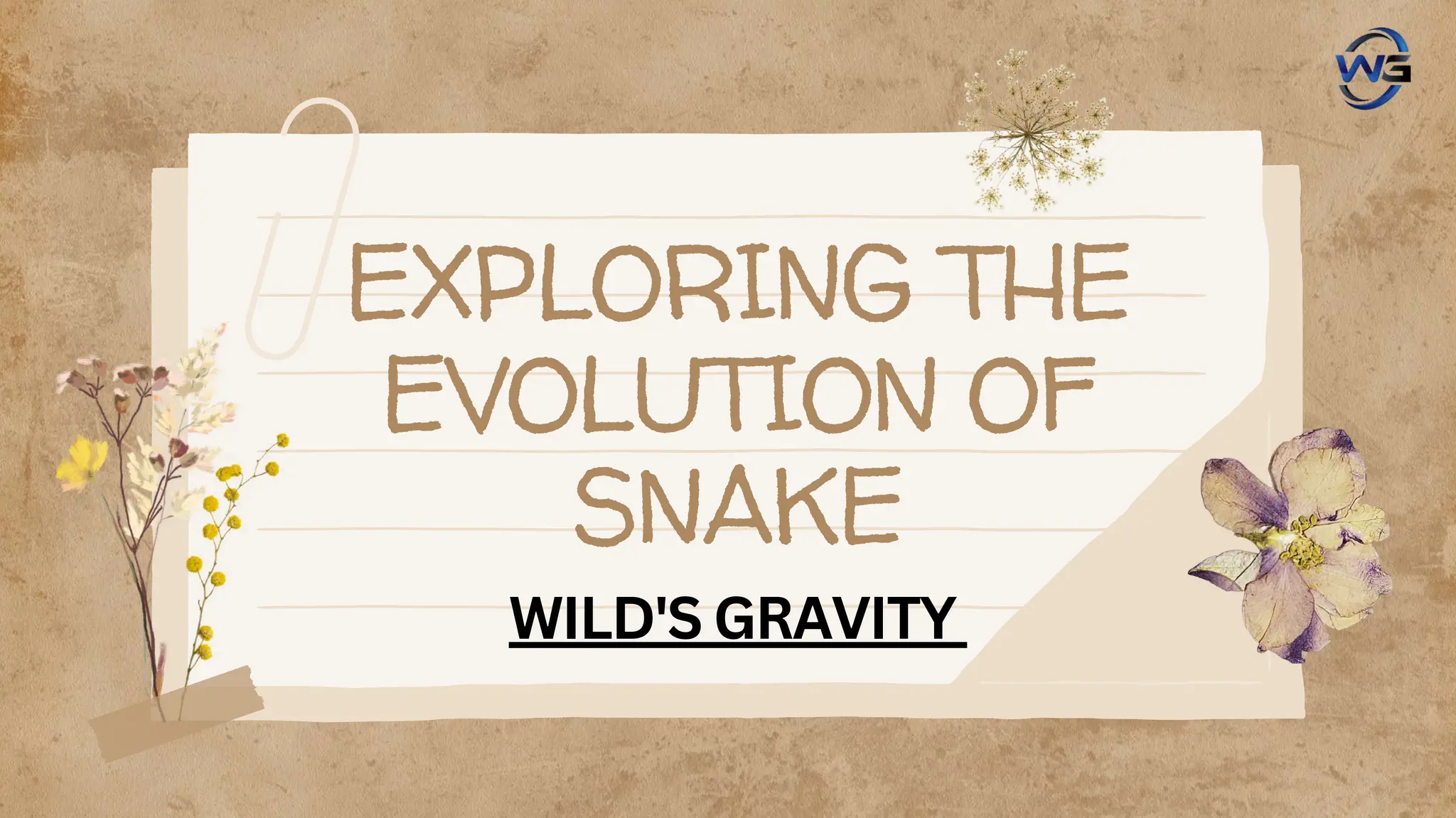 WG

EXPLORING THE EVOLUTION OF SNAKE

WILD'S GRAVITY